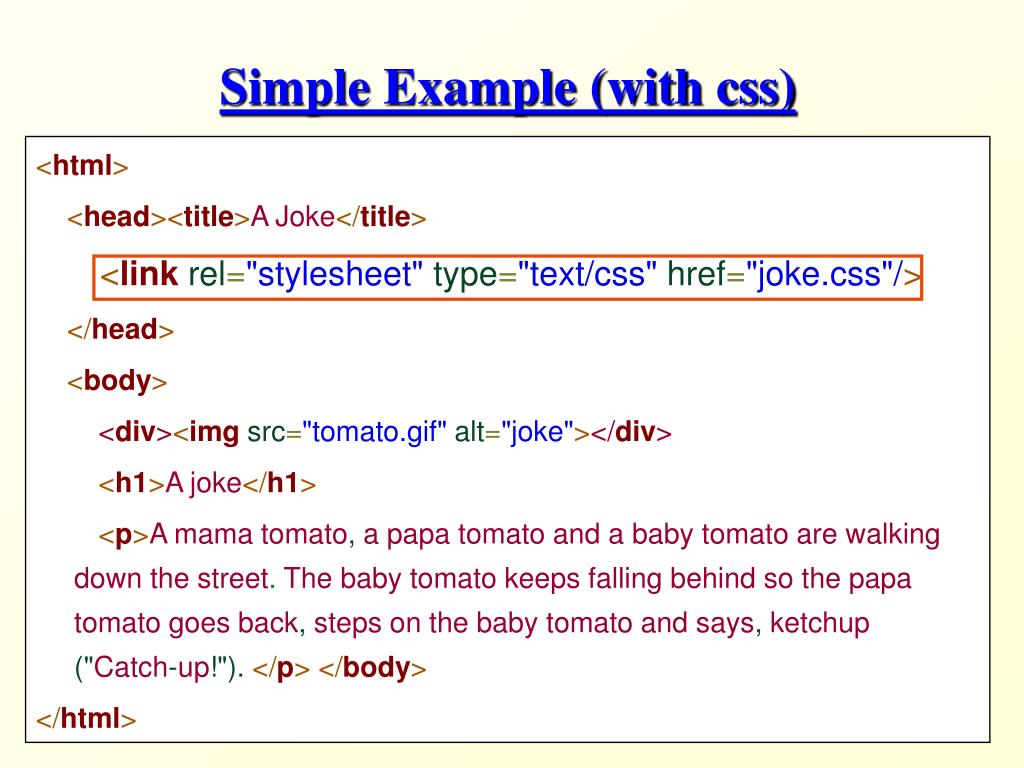 Simple Example (with css)

<html>

<head><title>A Joke</title>

<link rel="stylesheet" type="text/css" href="joke.css"/>

</head>

<body>

<div><img src="tomato.gif" alt="joke"></div>

<h1>A joke</h1>

<p>A mama tomato, a papa tomato and a baby tomato are walking down the street. The baby tomato keeps falling behind so the papa tomato goes back, steps on the baby tomato and says, ketchup ("Catch-up!"). </p> </body>

</html>